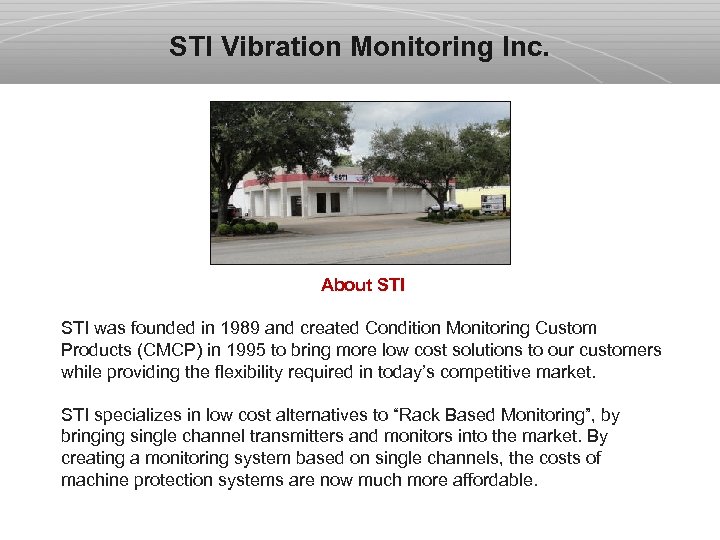 STI Vibration Monitoring Inc.

STI

About STI

STI was founded in 1989 and created Condition Monitoring Custom Products (CMCP) in 1995 to bring more low cost solutions to our customers while providing the flexibility required in today's competitive market.

STI specializes in low cost alternatives to "Rack Based Monitoring", by bringing single channel transmitters and monitors into the market. By creating a monitoring system based on single channels, the costs of machine protection systems are now much more affordable.